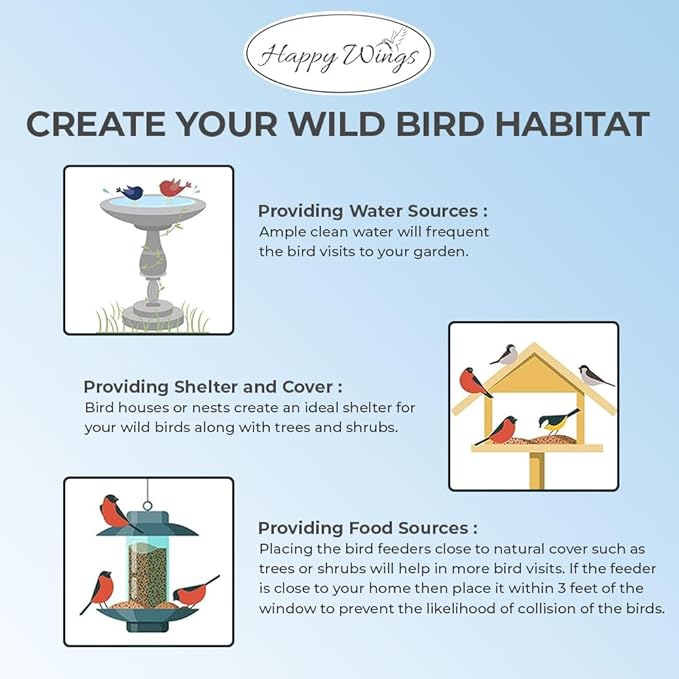 Happy Wings

CREATE YOUR WILD BIRD HABITAT

Providing Water Sources :
Ample clean water will frequent the bird visits to your garden.

Providing Shelter and Cover :
Bird houses or nests create an ideal shelter for your wild birds along with trees and shrubs.

Providing Food Sources :
Placing the bird feeders close to natural cover such as trees or shrubs will help in more bird visits. If the feeder is close to your home then place it within 3 feet of the window to prevent the likelihood of collision of the birds.